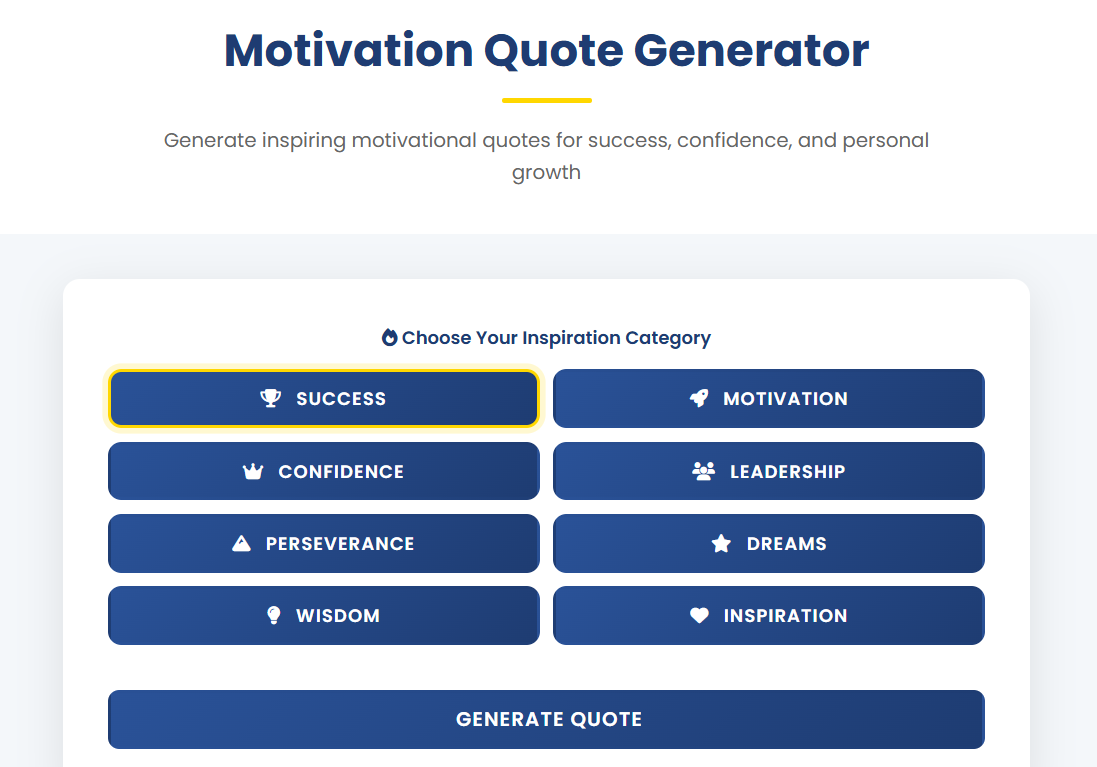 Motivation Quote Generator

Generate inspiring motivational quotes for success, confidence, and personal growth

Choose Your Inspiration Category

SUCCESS
MOTIVATION
CONFIDENCE
LEADERSHIP
PERSEVERANCE
DREAMS
WISDOM
INSPIRATION

GENERATE QUOTE